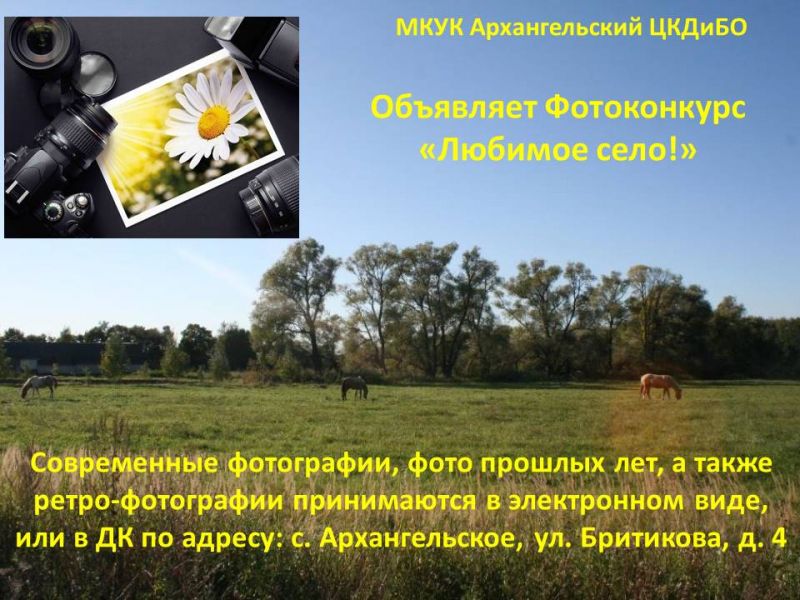 МКУК Архангельский ЦКДиБО

Объявляет Фотоконкурс «Любимое село!»

Современные фотографии, фото прошлых лет, а также ретро-фотографии принимаются в электронном виде, или в ДК по адресу: с. Архангельское, ул. Бритикова, д. 4